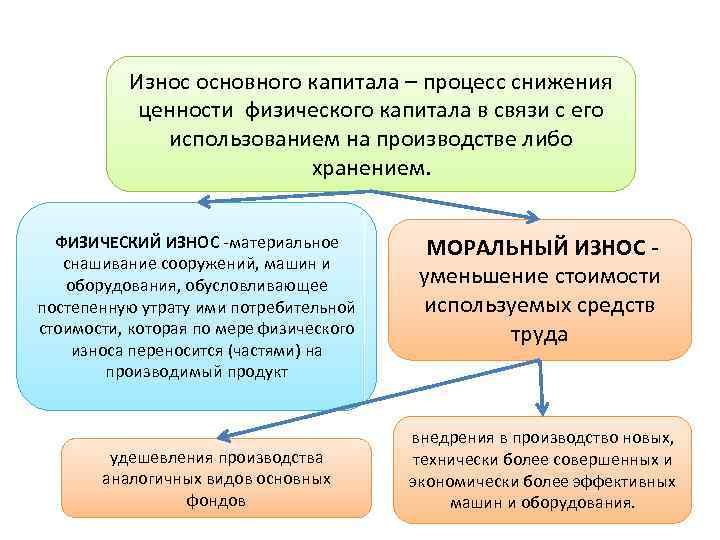 Износ основного капитала – процесс снижения ценности физического капитала в связи с его использованием на производстве либо хранением.

ФИЗИЧЕСКИЙ ИЗНОС -материальное снашивание сооружений, машин и оборудования, обусловливающее постепенную утрату ими потребительной стоимости, которая по мере физического износа переносится (частями) на производимый продукт

МОРАЛЬНЫЙ ИЗНОС - уменьшение стоимости используемых средств труда

удешевления производства аналогичных видов основных фондов

внедрения в производство новых, технически более совершенных и экономически более эффективных машин и оборудования.